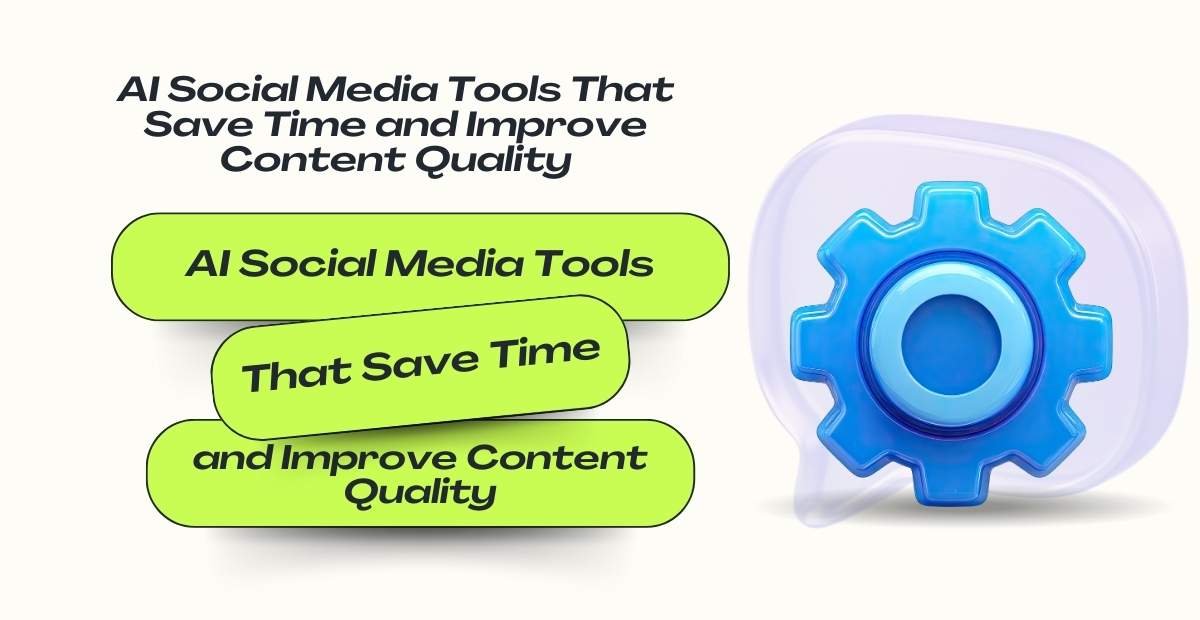 AI Social Media Tools That Save Time and Improve Content Quality

AI Social Media Tools

That Save Time

and Improve Content Quality